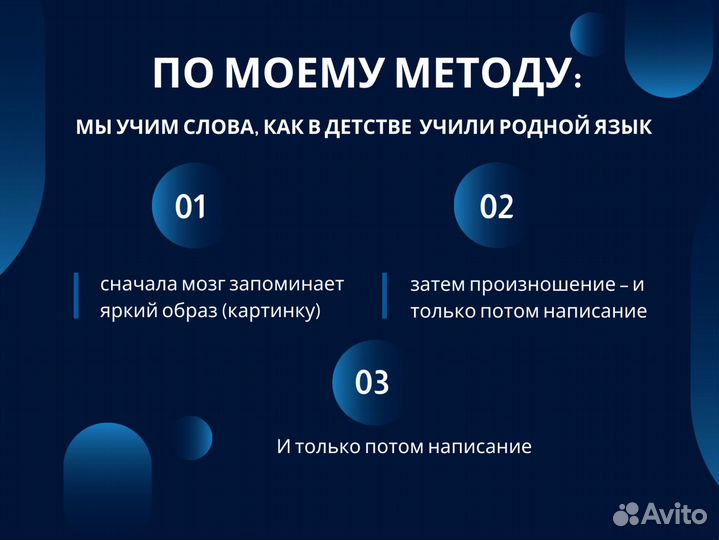 ПО МОЕМУ МЕТОДУ:

МЫ УЧИМ СЛОВА, КАК В ДЕТСТВЕ УЧИЛИ РОДНОЙ ЯЗЫК

01

сначала мозг запоминает яркий образ (картинку)

02

затем произношение – и только потом написание

03

И только потом написание

Avito